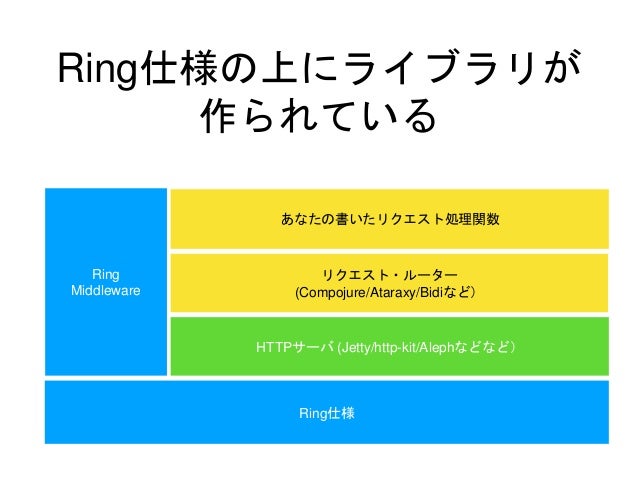 Ring仕様の上にライブラリが作られている

Ring
Middleware

あなたの書いたリクエスト処理関数

リクエスト・ルーター
(Compojure/Ataraxy/Bidiなど)

HTTPサーバ (Jetty/http-kit/Alephなどなど)

Ring仕様